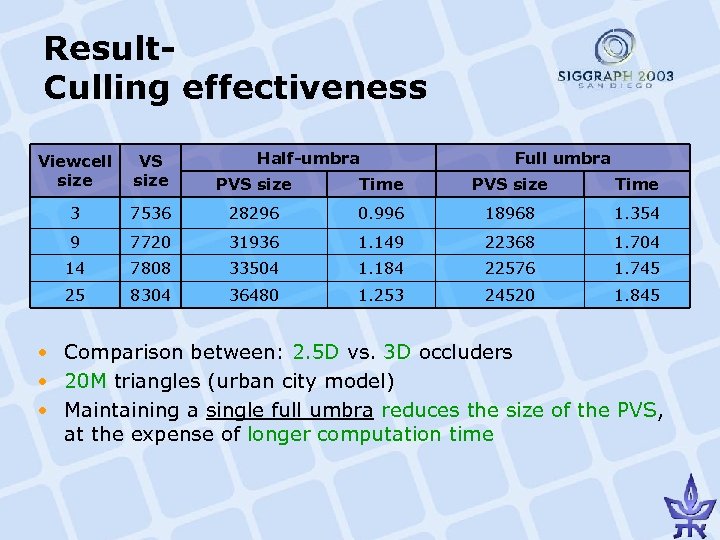 Result-
Culling effectiveness

SIGGRAPH 2003
SAN DIEGO

| Viewcell size | VS size | Half-umbra PVS size | Half-umbra Time | Full umbra PVS size | Full umbra Time |
|---|---|---|---|---|---|
| 3 | 7536 | 28296 | 0.996 | 18968 | 1.354 |
| 9 | 7720 | 31936 | 1.149 | 22368 | 1.704 |
| 14 | 7808 | 33504 | 1.184 | 22576 | 1.745 |
| 25 | 8304 | 36480 | 1.253 | 24520 | 1.845 |

• Comparison between: 2.5D vs. 3D occluders
• 20M triangles (urban city model)
• Maintaining a single full umbra reduces the size of the PVS, at the expense of longer computation time